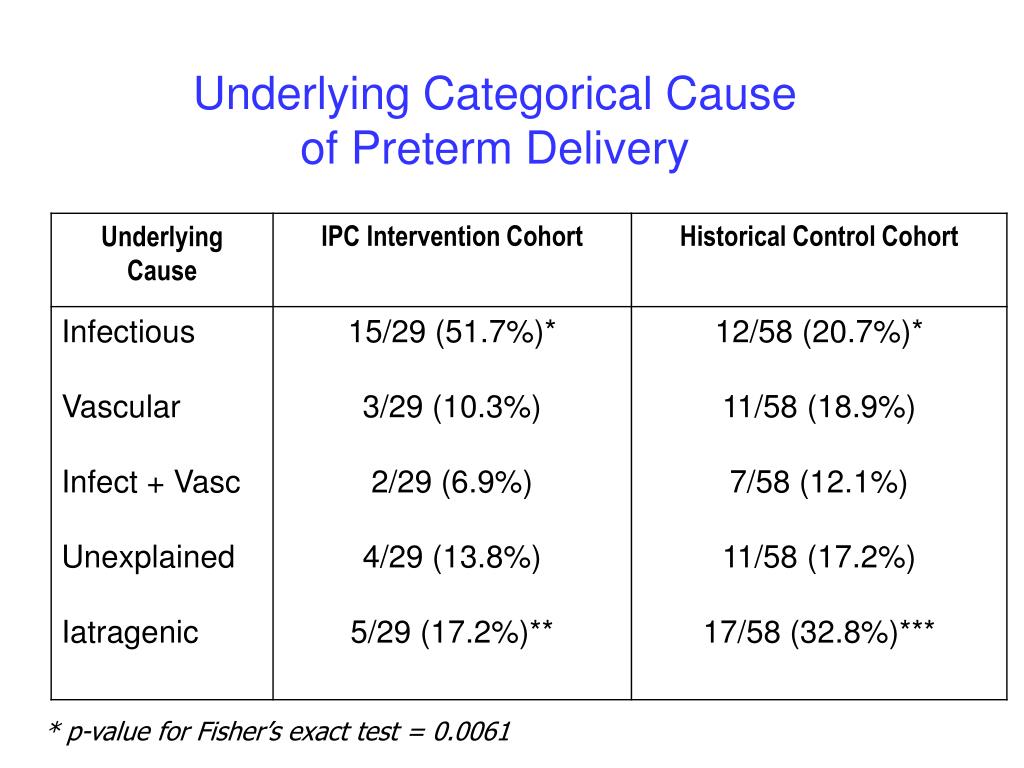 Underlying Categorical Cause of Preterm Delivery

| Underlying Cause | IPC Intervention Cohort | Historical Control Cohort |
|---|---|---|
| Infectious | 15/29 (51.7%)* | 12/58 (20.7%)* |
| Vascular | 3/29 (10.3%) | 11/58 (18.9%) |
| Infect + Vasc | 2/29 (6.9%) | 7/58 (12.1%) |
| Unexplained | 4/29 (13.8%) | 11/58 (17.2%) |
| Iatragenic | 5/29 (17.2%)** | 17/58 (32.8%)*** |

* p-value for Fisher's exact test = 0.0061